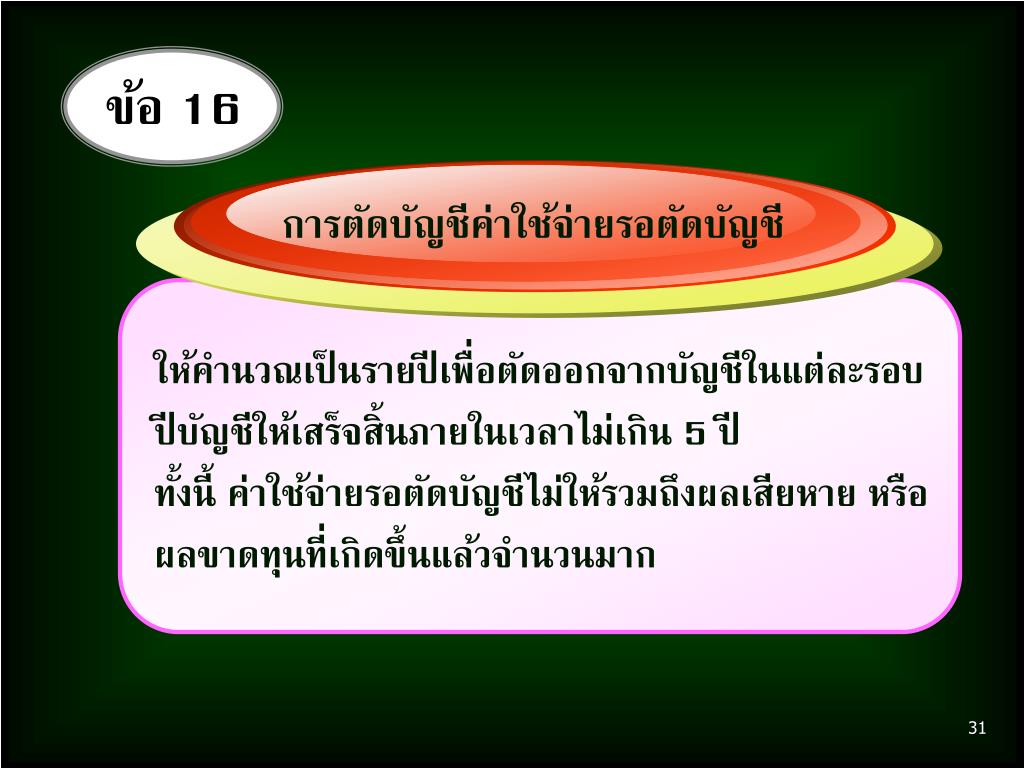 ข้อ 16

การตัดบัญชีค่าใช้จ่ายรอตัดบัญชี

ให้คำนวณเป็นรายปีเพื่อตัดออกจากบัญชีในแต่ละรอบปีบัญชีให้เสร็จสิ้นภายในเวลาไม่เกิน 5 ปี
ทั้งนี้ ค่าใช้จ่ายรอตัดบัญชีไม่ให้รวมถึงผลเสียหาย หรือผลขาดทุนที่เกิดขึ้นแล้วจำนวนมาก

31